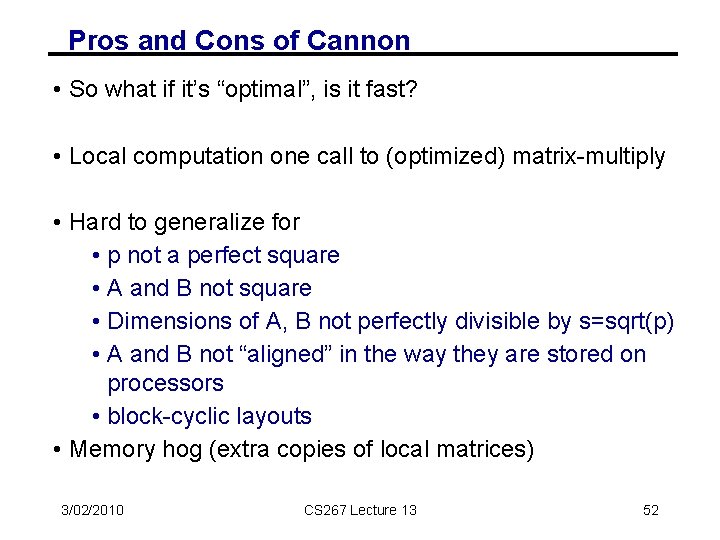 Pros and Cons of Cannon

• So what if it's "optimal", is it fast?

• Local computation one call to (optimized) matrix-multiply

• Hard to generalize for
  • p not a perfect square
  • A and B not square
  • Dimensions of A, B not perfectly divisible by s=sqrt(p)
  • A and B not "aligned" in the way they are stored on processors
  • block-cyclic layouts
• Memory hog (extra copies of local matrices)

3/02/2010 CS267 Lecture 13 52